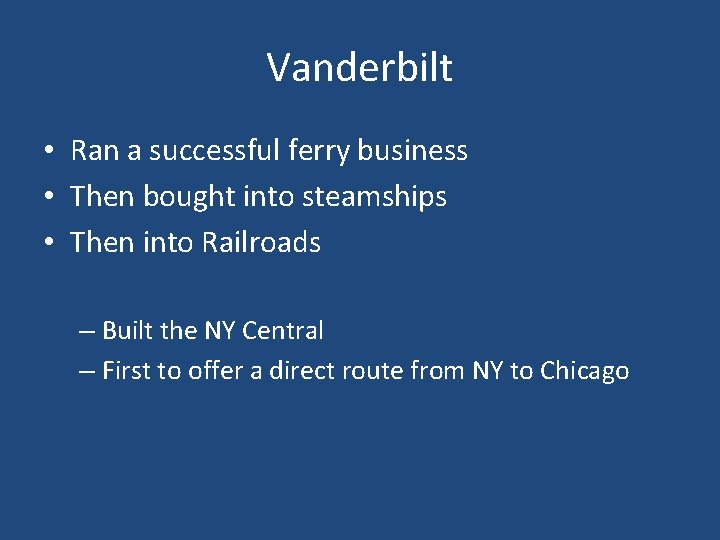 Vanderbilt

• Ran a successful ferry business
• Then bought into steamships
• Then into Railroads

– Built the NY Central
– First to offer a direct route from NY to Chicago